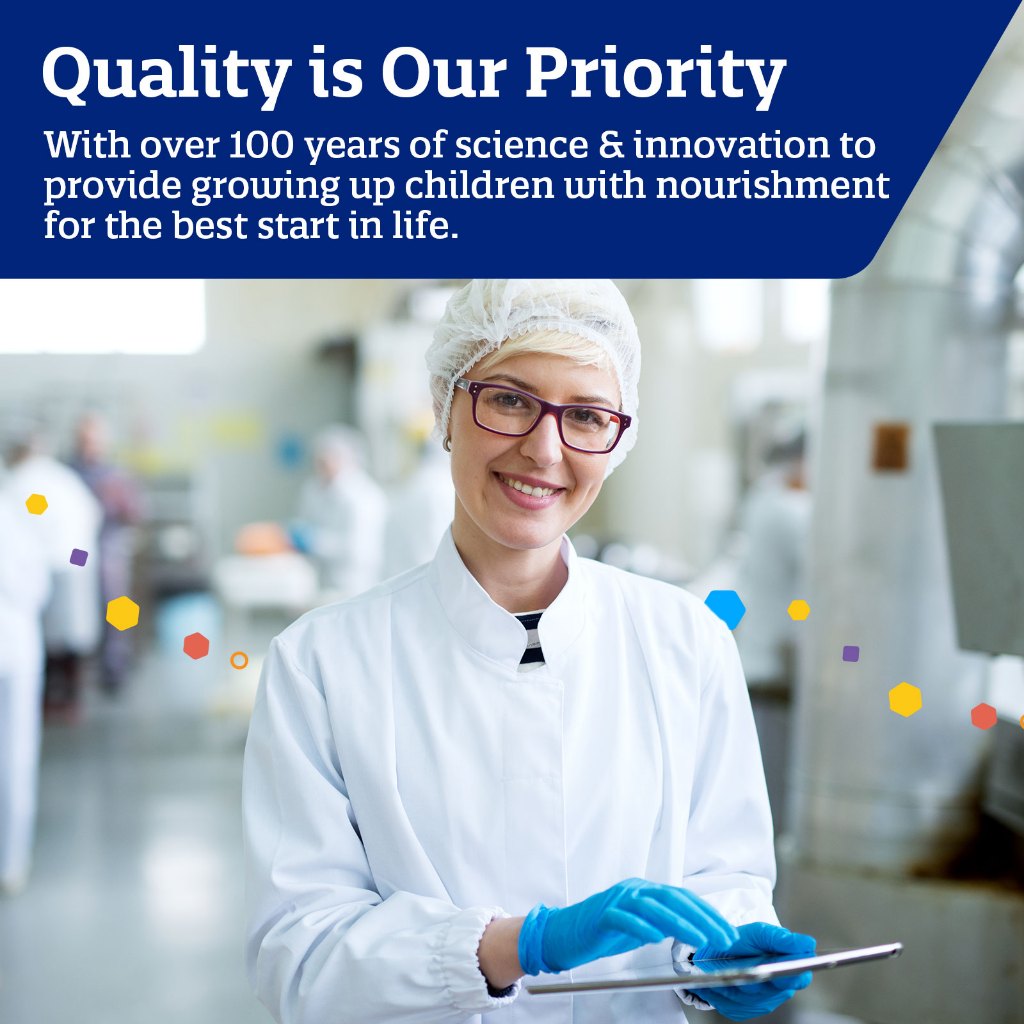 Quality is Our Priority

With over 100 years of science & innovation to provide growing up children with nourishment for the best start in life.